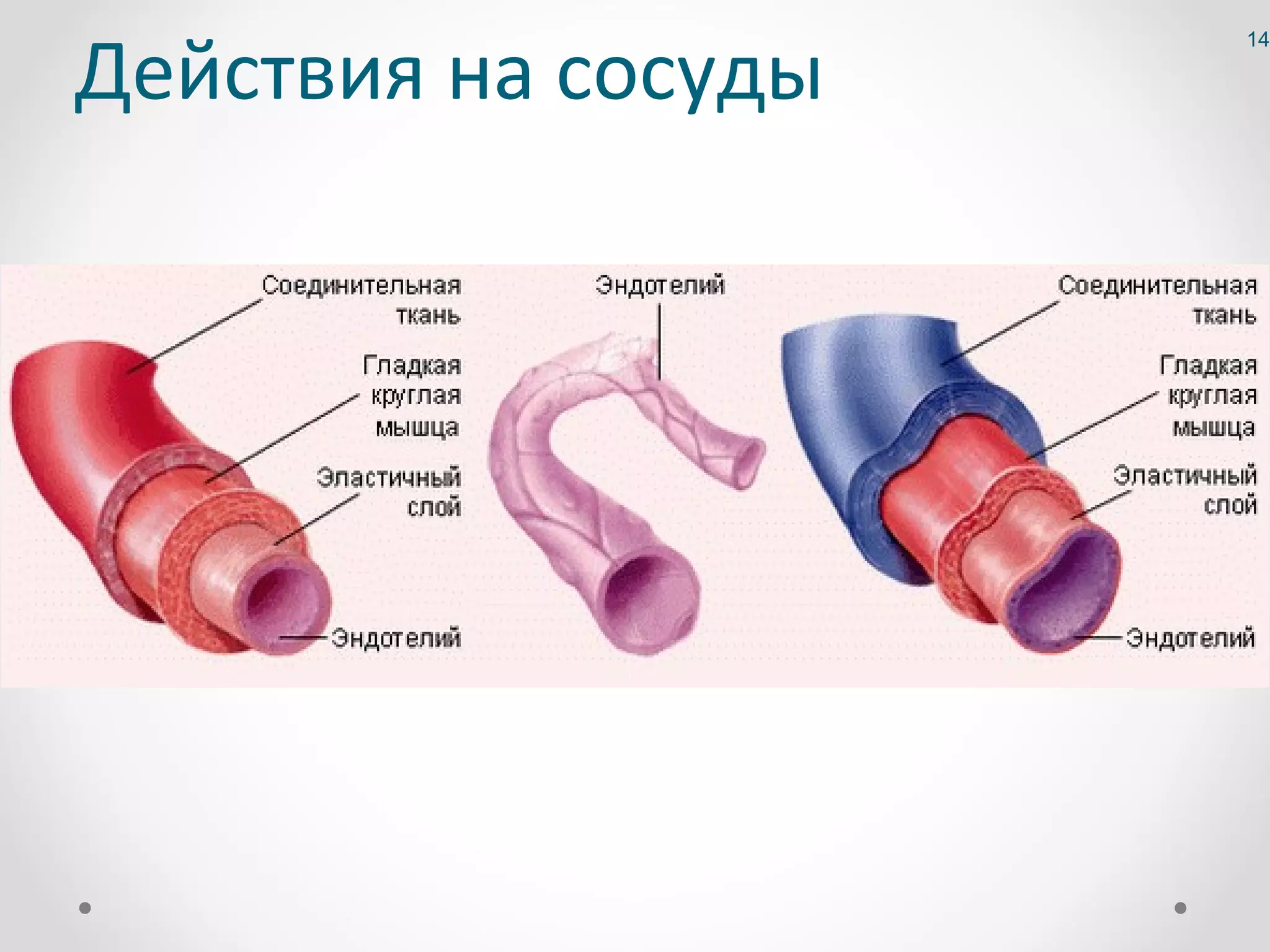 14

Действия на сосуды

Соединительная ткань

Гладкая круглая мышца

Эластичный слой

Эндотелий

Эндотелий

Соединительная ткань

Гладкая круглая мышца

Эластичный слой

Эндотелий